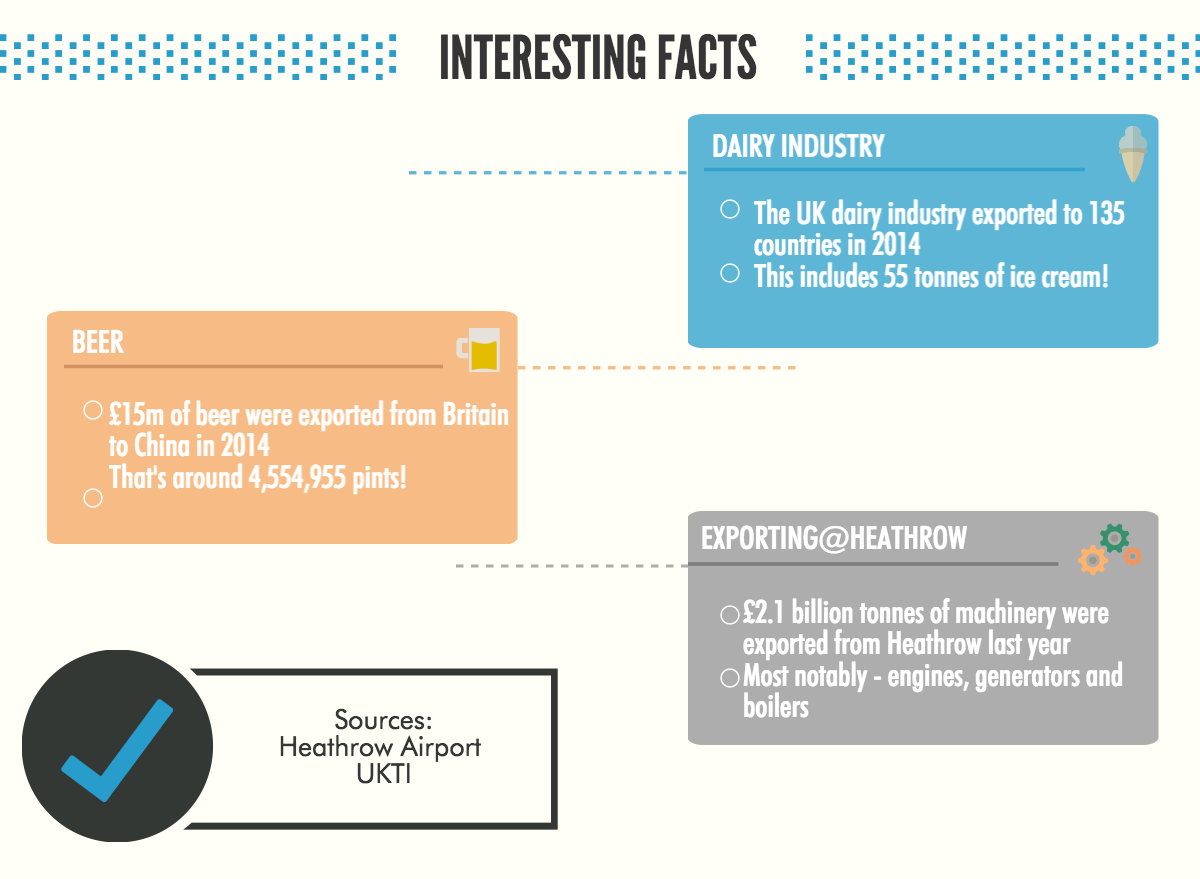 INTERESTING FACTS

DAIRY INDUSTRY

The UK dairy industry exported to 135 countries in 2014

This includes 55 tonnes of ice cream!

BEER

£15m of beer were exported from Britain to China in 2014
That's around 4,554,955 pints!

EXPORTING@HEATHROW

£2.1 billion tonnes of machinery were exported from Heathrow last year

Most notably - engines, generators and boilers

Sources:
Heathrow Airport
UKTI